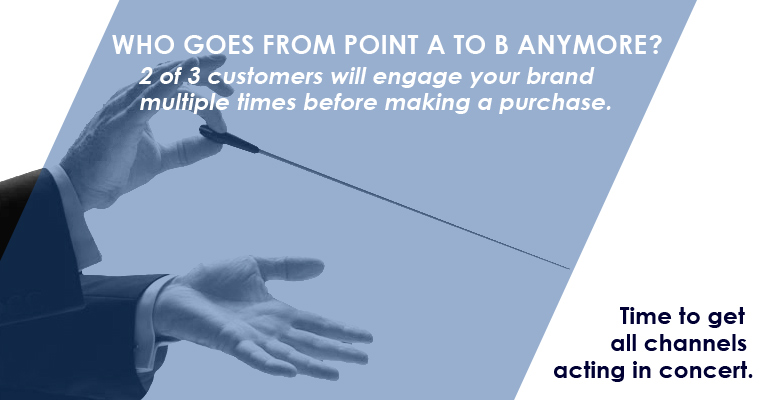 WHO GOES FROM POINT A TO B ANYMORE?

2 of 3 customers will engage your brand multiple times before making a purchase.

Time to get all channels acting in concert.